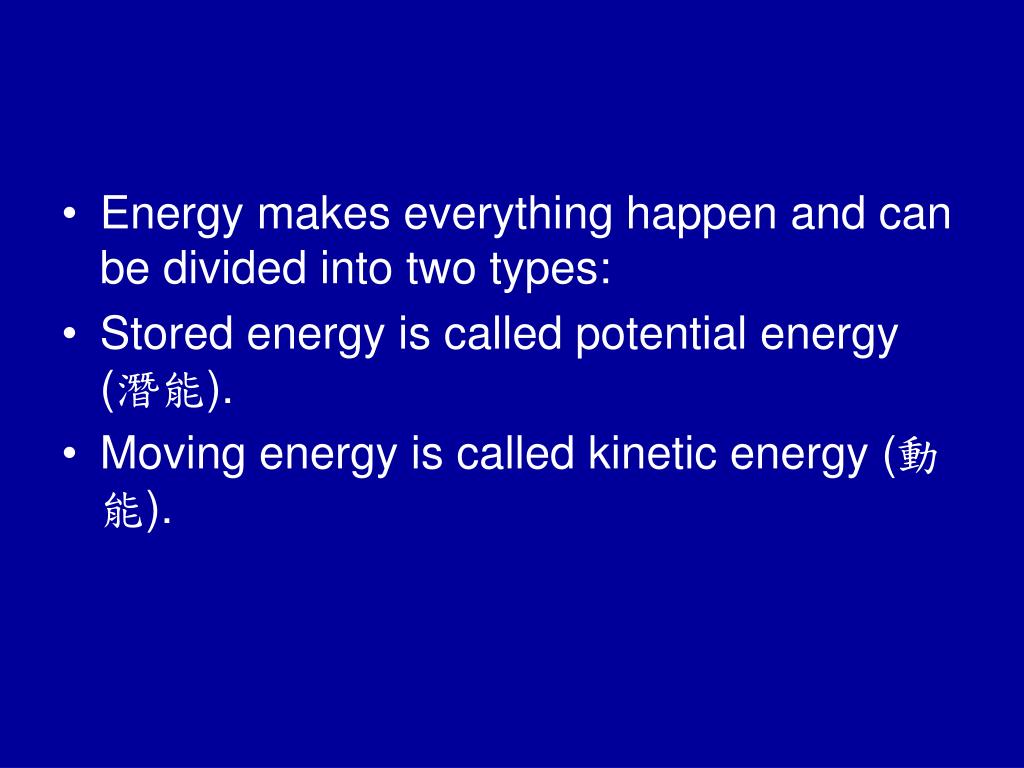 • Energy makes everything happen and can be divided into two types:
• Stored energy is called potential energy (潛能).
• Moving energy is called kinetic energy (動能).